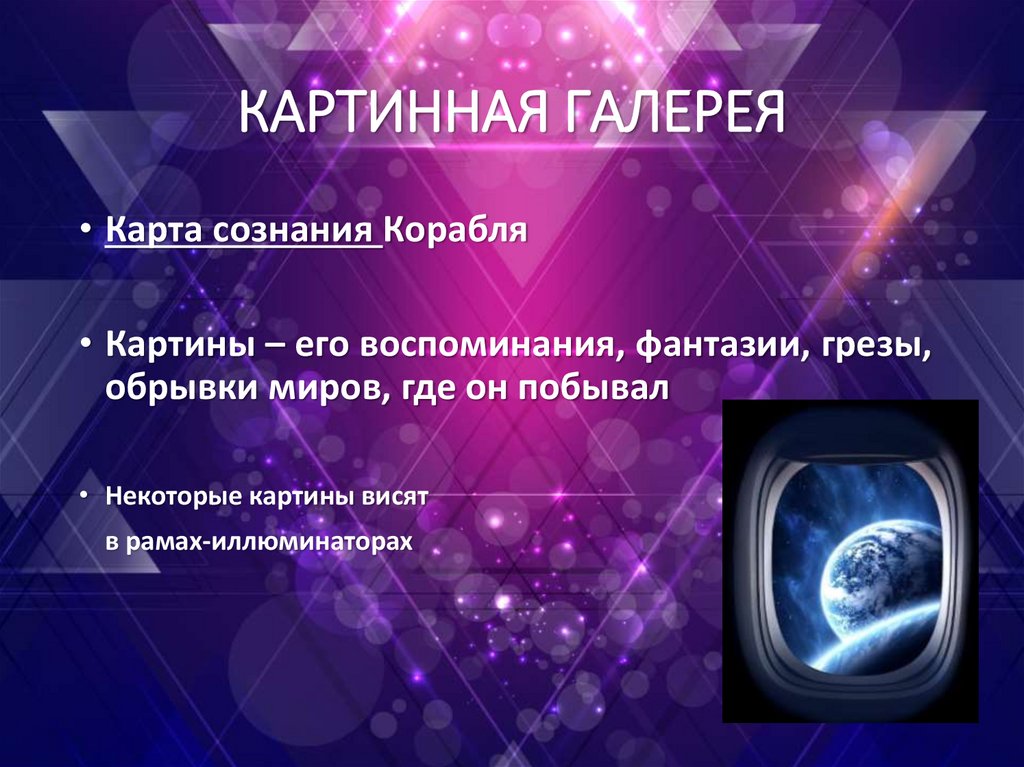 КАРТИННАЯ ГАЛЕРЕЯ

• Карта сознания Корабля

• Картины – его воспоминания, фантазии, грезы, обрывки миров, где он побывал

• Некоторые картины висят в рамах-иллюминаторах